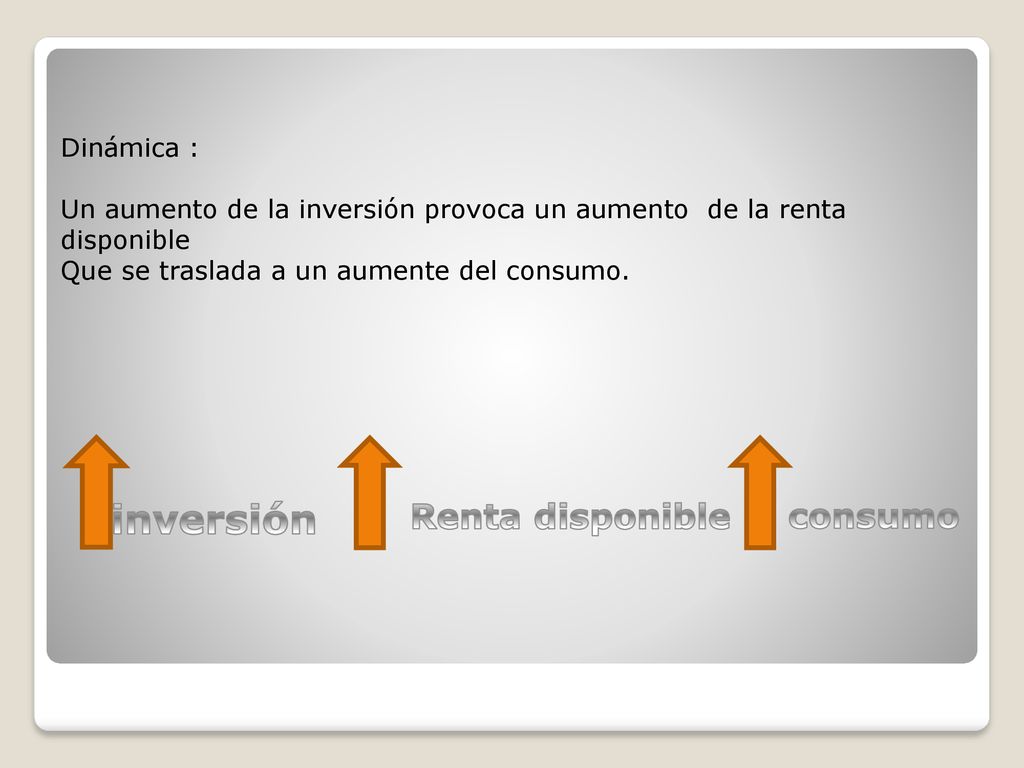 Dinámica :

Un aumento de la inversión provoca un aumento de la renta disponible
Que se traslada a un aumente del consumo.

inversión Renta disponible consumo